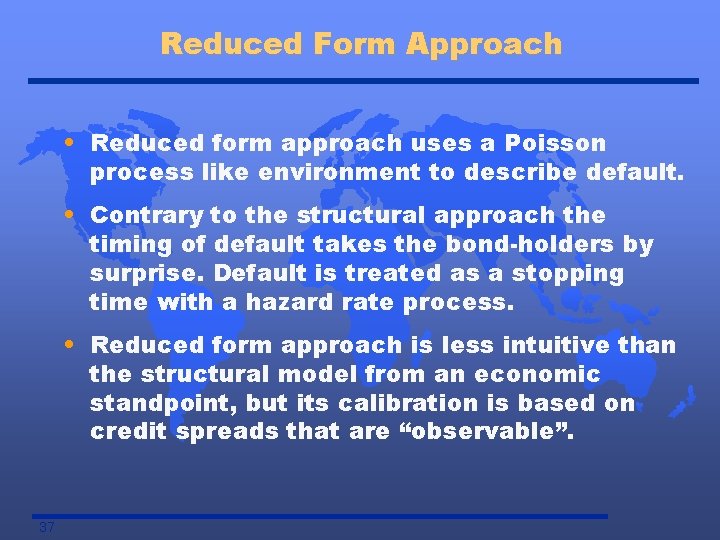 Reduced Form Approach

• Reduced form approach uses a Poisson process like environment to describe default.

• Contrary to the structural approach the timing of default takes the bond-holders by surprise. Default is treated as a stopping time with a hazard rate process.

• Reduced form approach is less intuitive than the structural model from an economic standpoint, but its calibration is based on credit spreads that are “observable”.

37